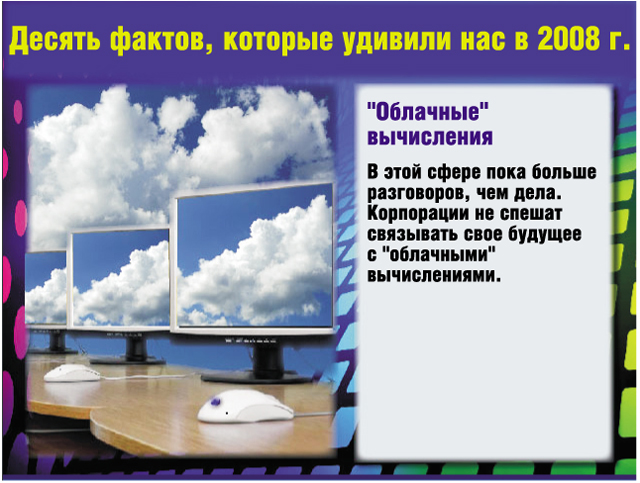 Десять фактов, которые удивили нас в 2008 г.

"Облачные" вычисления

В этой сфере пока больше разговоров, чем дела. Корпорации не спешат связывать свое будущее с "облачными" вычислениями.